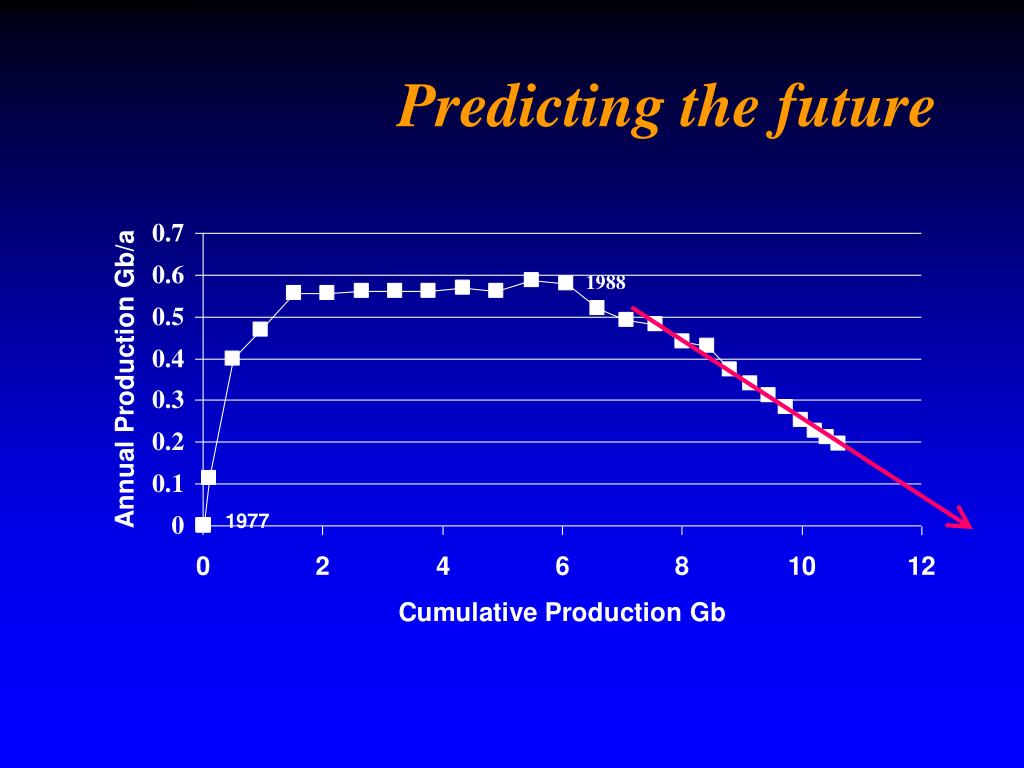 Predicting the future

Annual Production Gb/a

0.7
0.6
0.5
0.4
0.3
0.2
0.1
0

1988

1977

0 2 4 6 8 10 12

Cumulative Production Gb